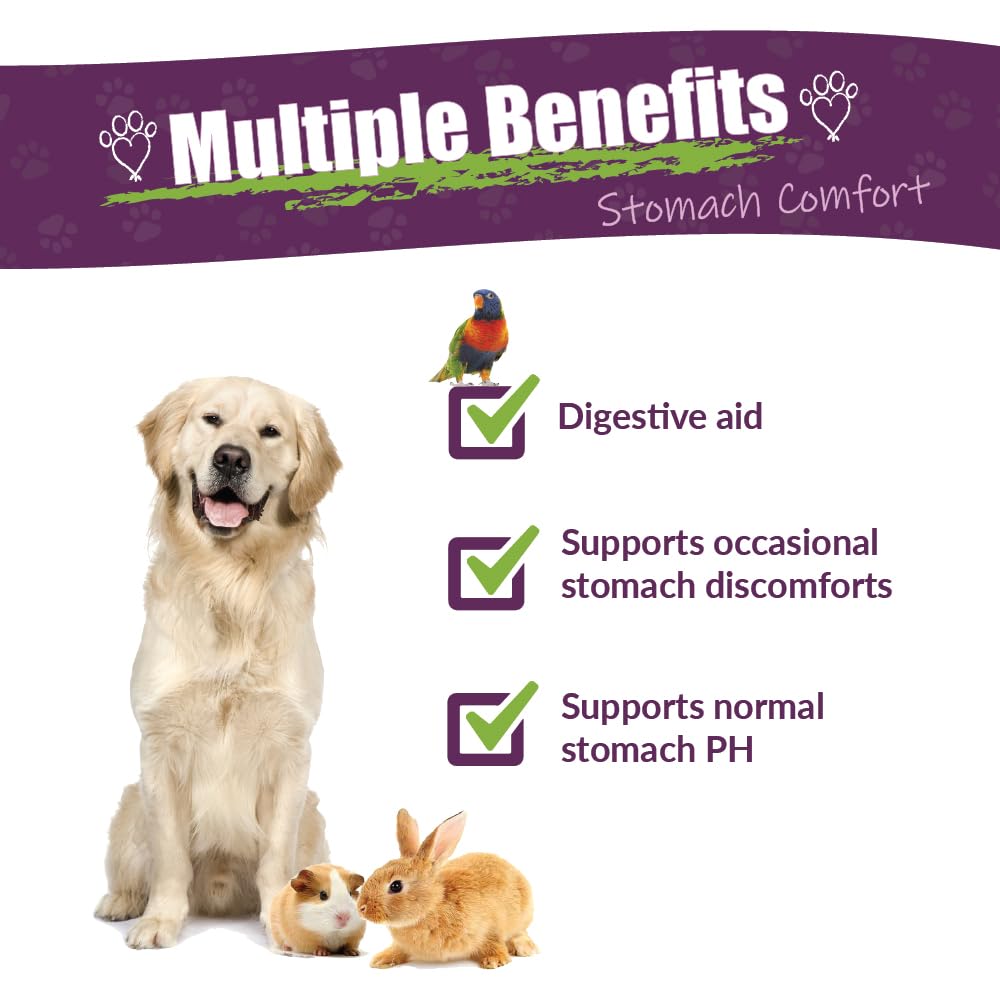 Multiple Benefits
Stomach Comfort

Digestive aid

Supports occasional stomach discomforts

Supports normal stomach PH